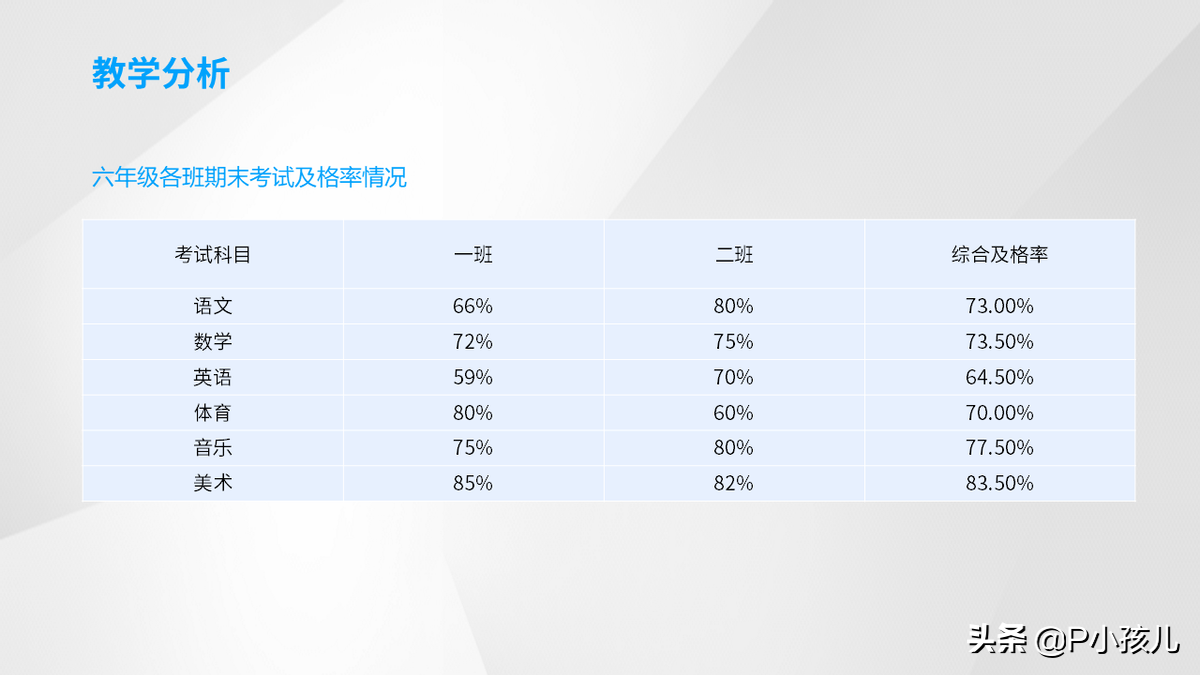 教学分析

六年级各班期末考试及格率情况

| 考试科目 | 一班 | 二班 | 综合及格率 |
|---|---|---|---|
| 语文 | 66% | 80% | 73.00% |
| 数学 | 72% | 75% | 73.50% |
| 英语 | 59% | 70% | 64.50% |
| 体育 | 80% | 60% | 70.00% |
| 音乐 | 75% | 80% | 77.50% |
| 美术 | 85% | 82% | 83.50% |

头条 @P小孩儿